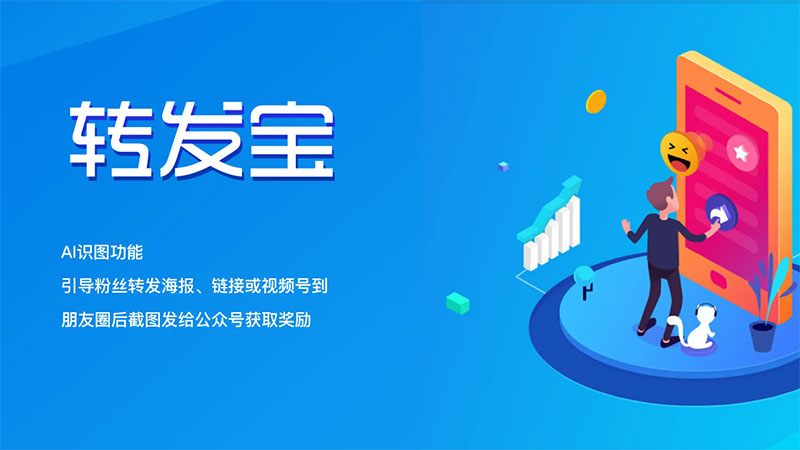 转发宝

AI识图功能

引导粉丝转发海报、链接或视频号到

朋友圈后截图发给公众号获取奖励